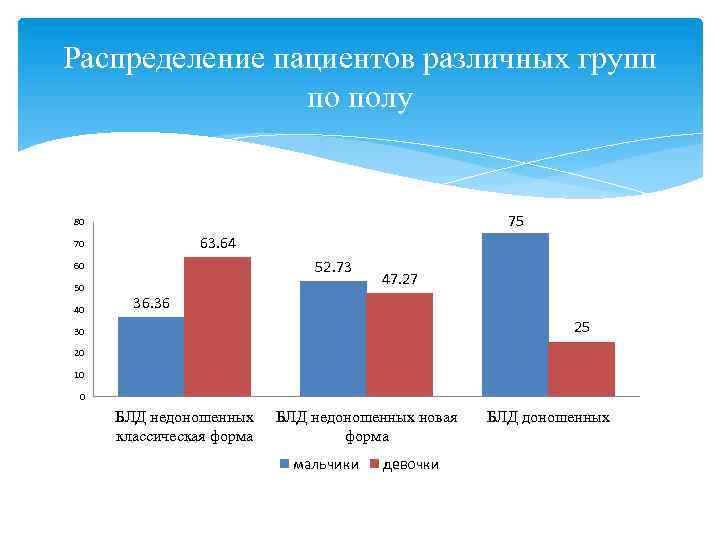 Распределение пациентов различных групп по полу

80
70
60
50
40
30
20
10
0

36.36
63.64
52.73
47.27
75
25

БЛД недоношенных классическая форма
БЛД недоношенных новая форма
БЛД доношенных

мальчики
девочки